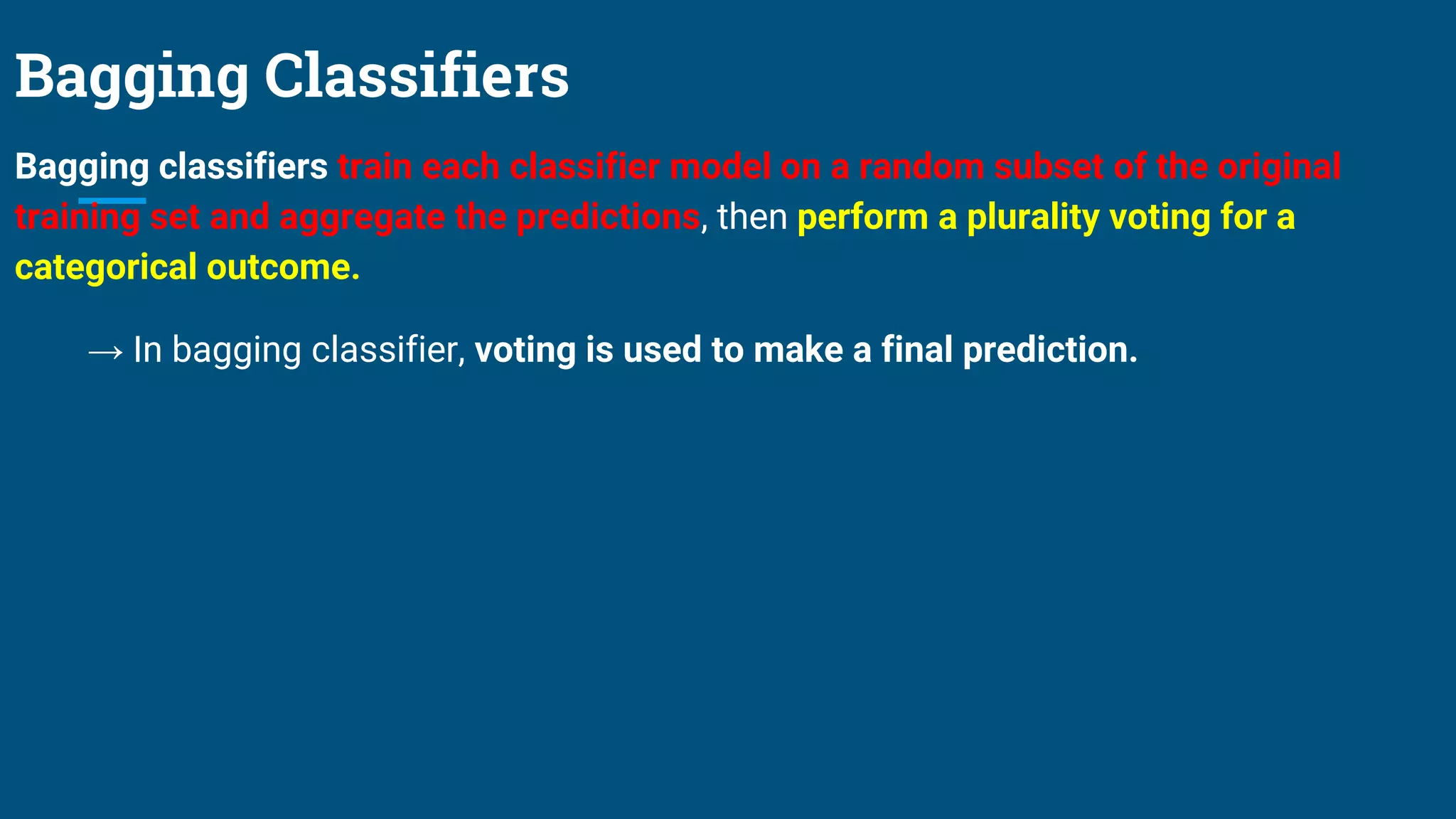 Bagging Classifiers

Bagging classifiers train each classifier model on a random subset of the original training set and aggregate the predictions, then perform a plurality voting for a categorical outcome.

→ In bagging classifier, voting is used to make a final prediction.